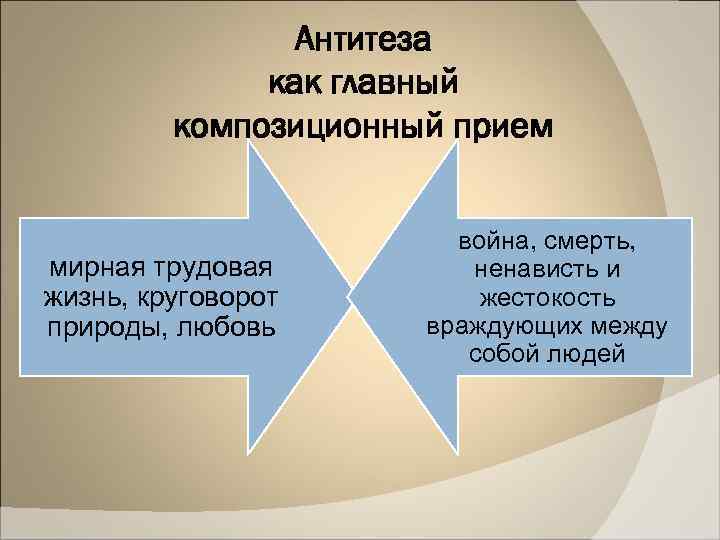 Антитеза как главный композиционный прием

мирная трудовая жизнь, круговорот природы, любовь

война, смерть, ненависть и жестокость враждующих между собой людей